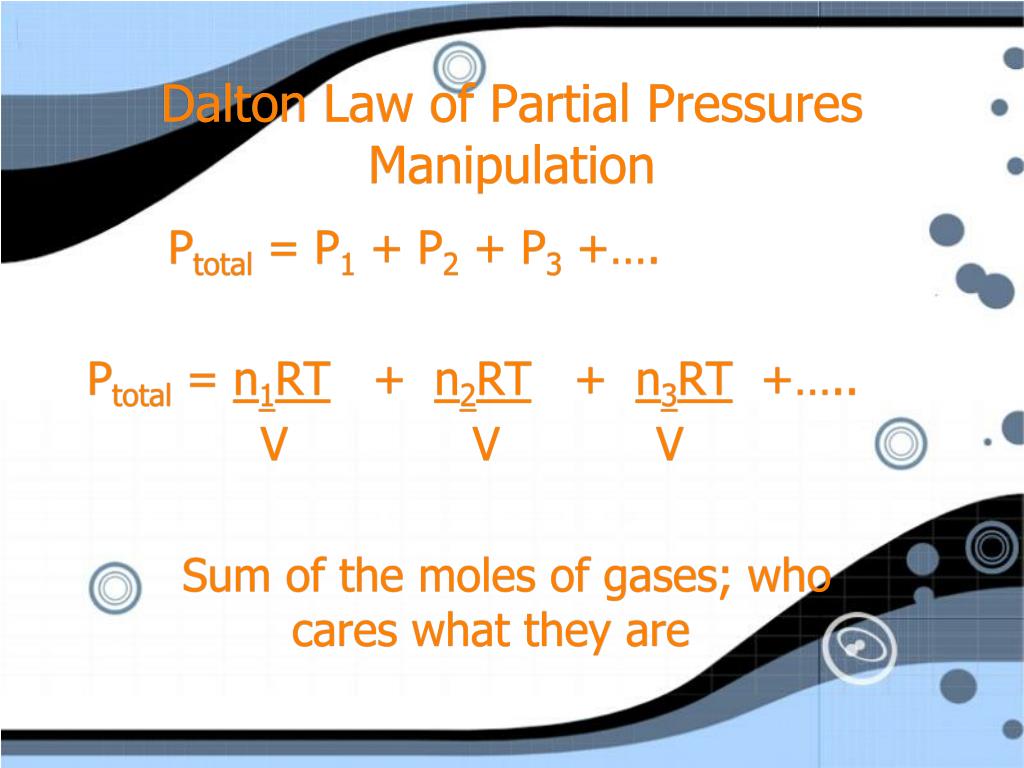 Dalton Law of Partial Pressures Manipulation

$P_{total} = P_1 + P_2 + P_3 + ....$

$P_{total} = \frac{n_1RT}{V} + \frac{n_2RT}{V} + \frac{n_3RT}{V} + .....$

Sum of the moles of gases; who cares what they are